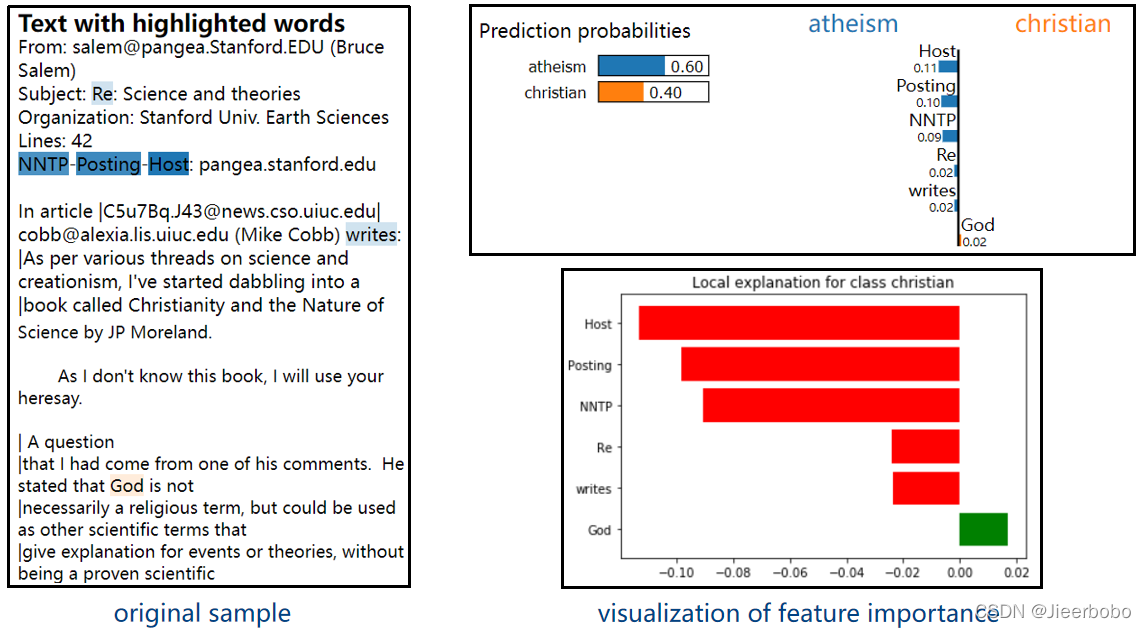 Text with highlighted words
From: salem@pangea.Stanford.EDU (Bruce Salem)
Subject: Re: Science and theories
Organization: Stanford Univ. Earth Sciences
Lines: 42
NNTP-Posting-Host: pangea.stanford.edu

In article |C5u7Bq.J43@news.cso.uiuc.edu| cobb@alexia.lis.uiuc.edu (Mike Cobb) writes:
|As per various threads on science and creationism, I've started dabbling into a
|book called Christianity and the Nature of Science by JP Moreland.

As I don't know this book, I will use your heresay.

| A question
|that I had come from one of his comments. He stated that God is not
|necessarily a religious term, but could be used as other scientific terms that
|give explanation for events or theories, without being a proven scientific

original sample

Prediction probabilities
atheism 0.60
christian 0.40

atheism christian
Host 0.11
Posting 0.10
NNTP 0.09
Re 0.02
writes 0.02
God 0.02

Local explanation for class christian
Host
Posting
NNTP
Re
writes
God
−0.10 −0.08 −0.06 −0.04 −0.02 0.00 0.02

visualization of feature importance

CSDN @Jieerbobo